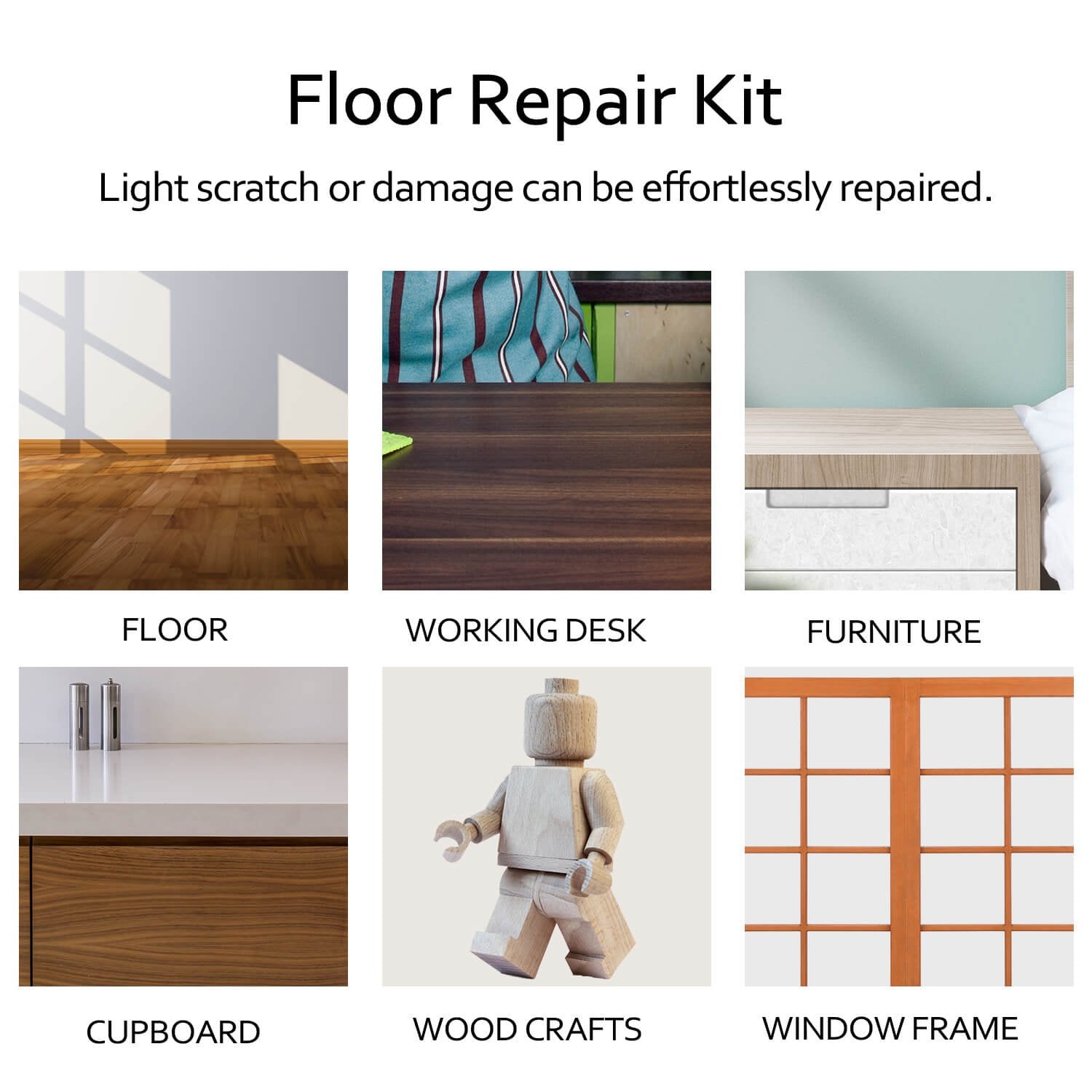 Floor Repair Kit

Light scratch or damage can be effortlessly repaired.

FLOOR

WORKING DESK

FURNITURE

CUPBOARD

WOOD CRAFTS

WINDOW FRAME